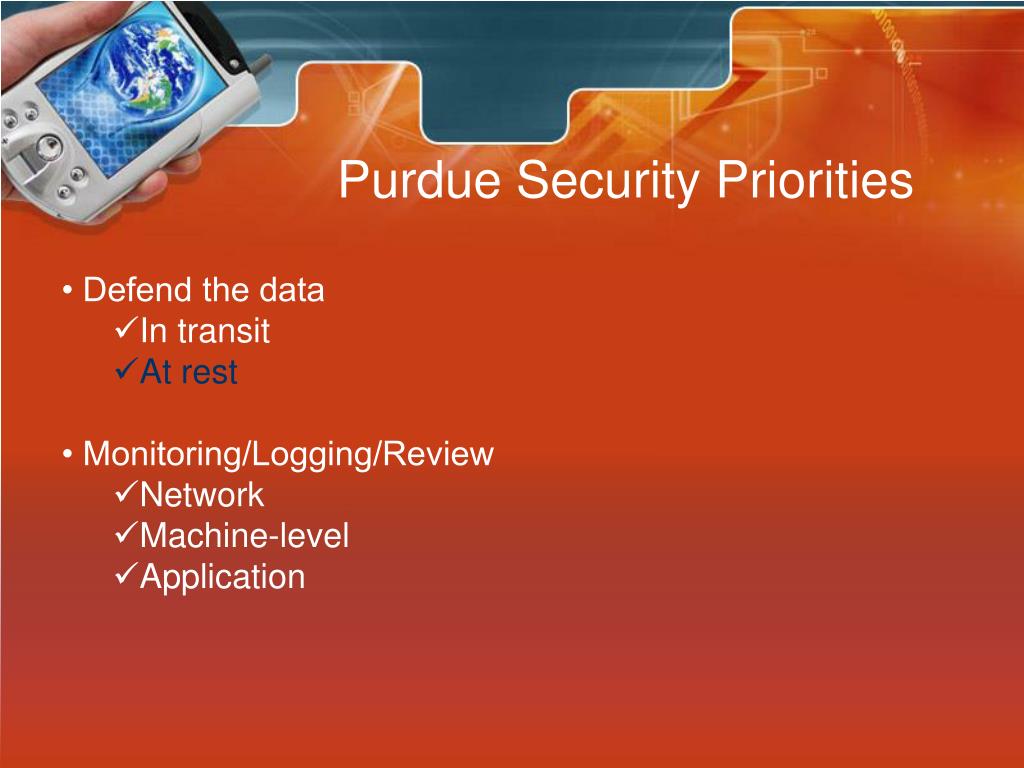 Purdue Security Priorities

• Defend the data
✓In transit
✓At rest

• Monitoring/Logging/Review
✓Network
✓Machine-level
✓Application